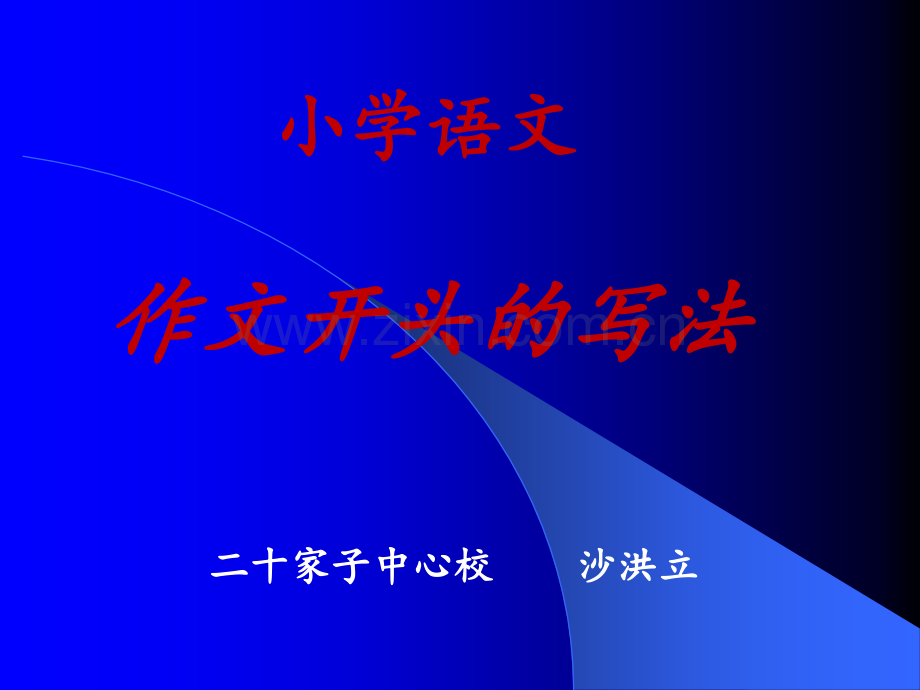 小学语文

作文开头的写法

www.zixin.com.cn

二十家子中心校　　沙洪立